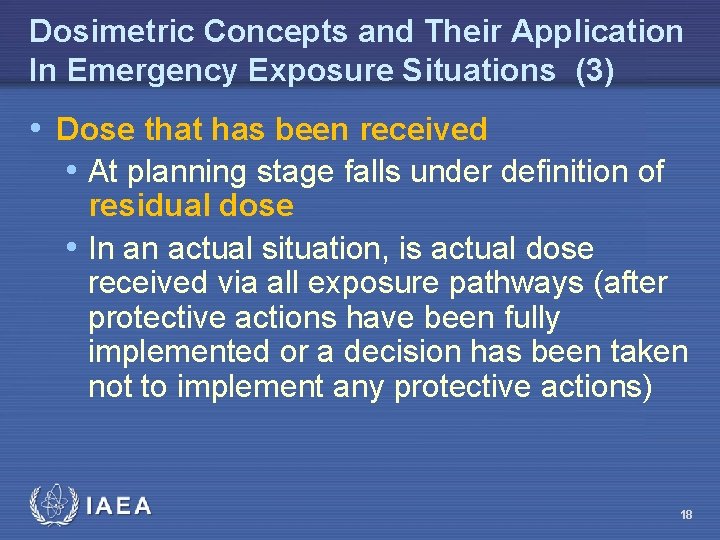 Dosimetric Concepts and Their Application In Emergency Exposure Situations (3)

• Dose that has been received
  • At planning stage falls under definition of residual dose
  • In an actual situation, is actual dose received via all exposure pathways (after protective actions have been fully implemented or a decision has been taken not to implement any protective actions)

IAEA

18